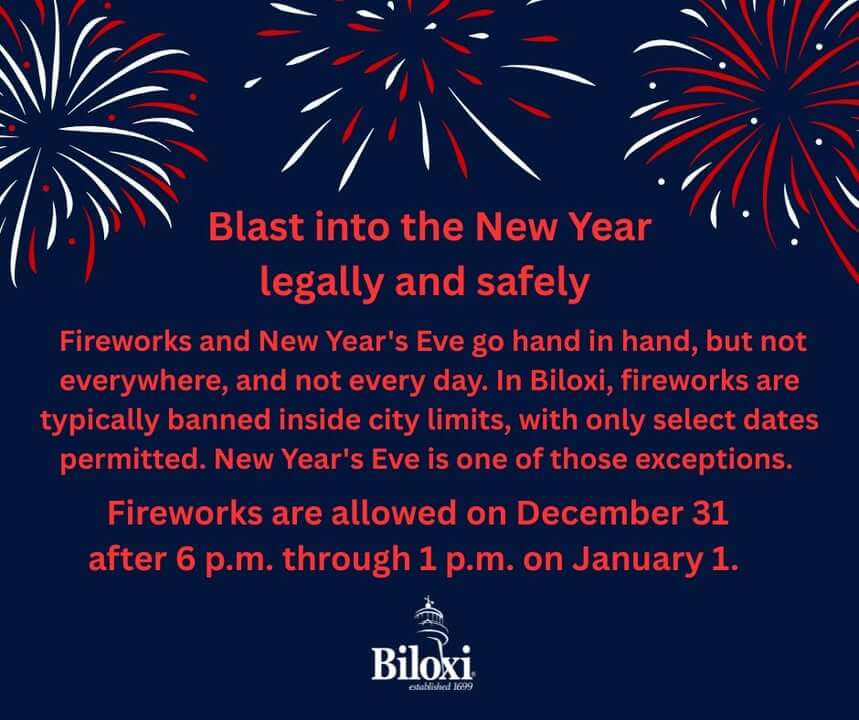 Blast into the New Year legally and safely

Fireworks and New Year's Eve go hand in hand, but not everywhere, and not every day. In Biloxi, fireworks are typically banned inside city limits, with only select dates permitted. New Year's Eve is one of those exceptions.

Fireworks are allowed on December 31 after 6 p.m. through 1 p.m. on January 1.

Biloxi
established 1699